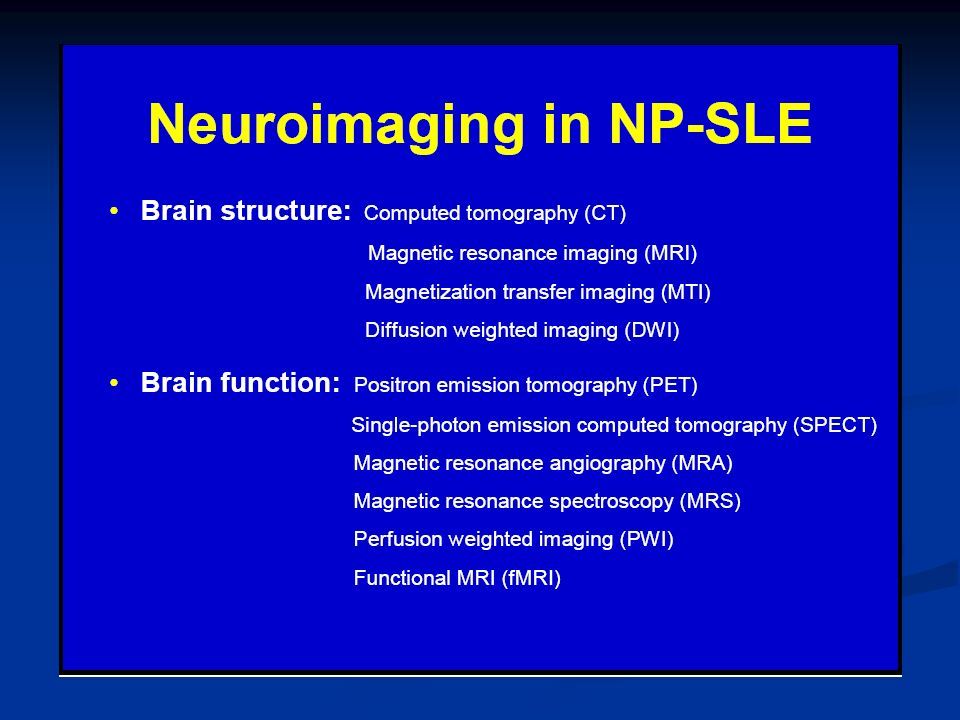 Neuroimaging in NP-SLE

• Brain structure: Computed tomography (CT)
Magnetic resonance imaging (MRI)
Magnetization transfer imaging (MTI)
Diffusion weighted imaging (DWI)

• Brain function: Positron emission tomography (PET)
Single-photon emission computed tomography (SPECT)
Magnetic resonance angiography (MRA)
Magnetic resonance spectroscopy (MRS)
Perfusion weighted imaging (PWI)
Functional MRI (fMRI)